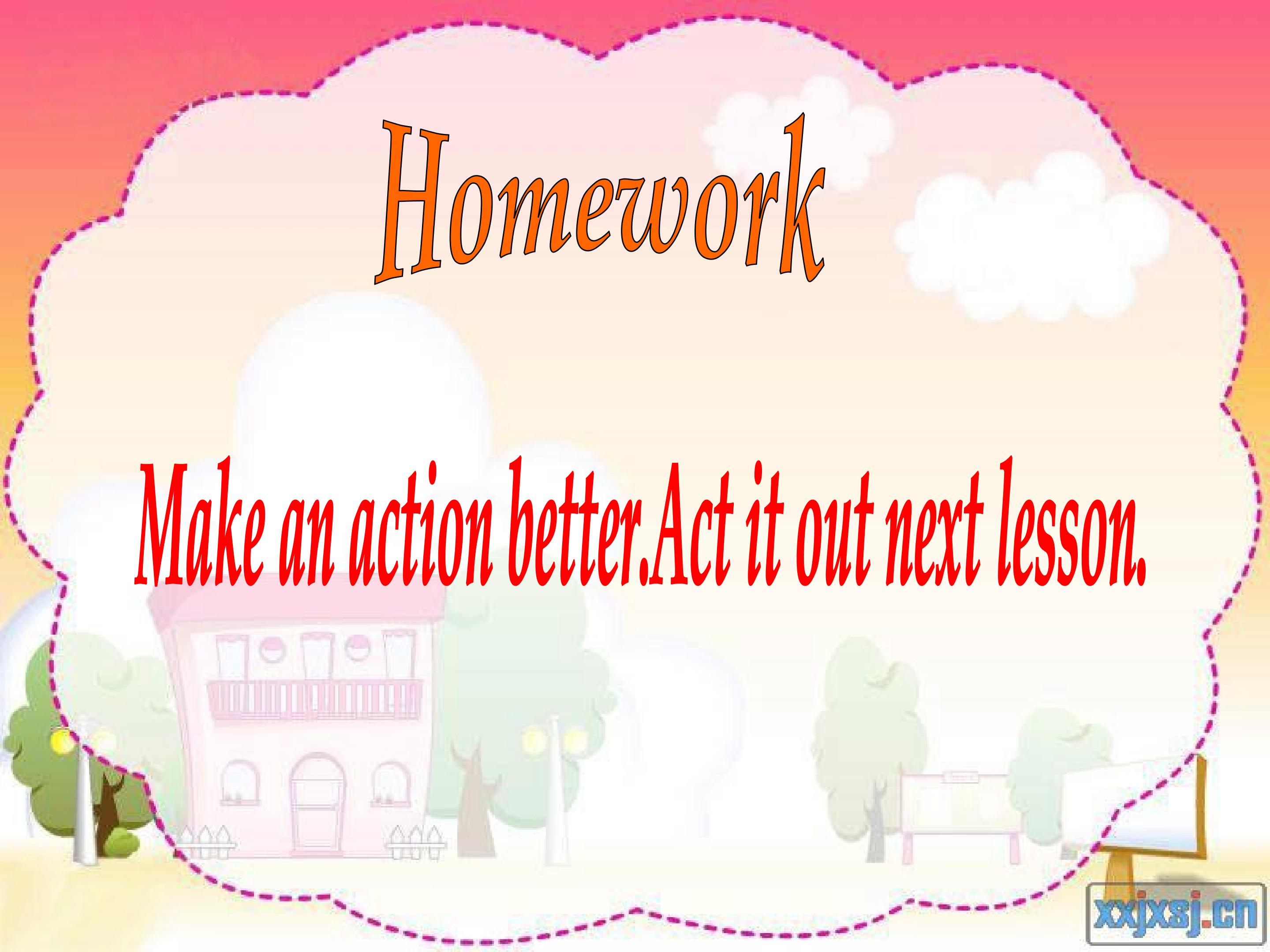 Homework

Make an action better.Act it out next lesson.

xxjxsj.cn